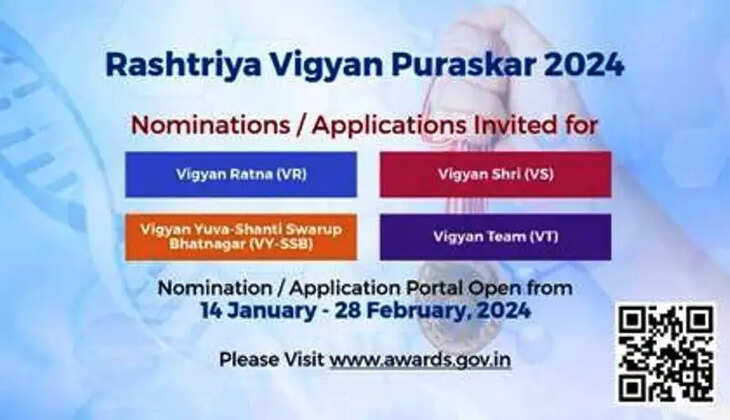 Rashtriya Vigyan Puraskar 2024

Nominations / Applications Invited for

Vigyan Ratna (VR)

Vigyan Shri (VS)

Vigyan Yuva-Shanti Swarup Bhatnagar (VY-SSB)

Vigyan Team (VT)

Nomination / Application Portal Open from
14 January - 28 February, 2024

Please Visit www.awards.gov.in